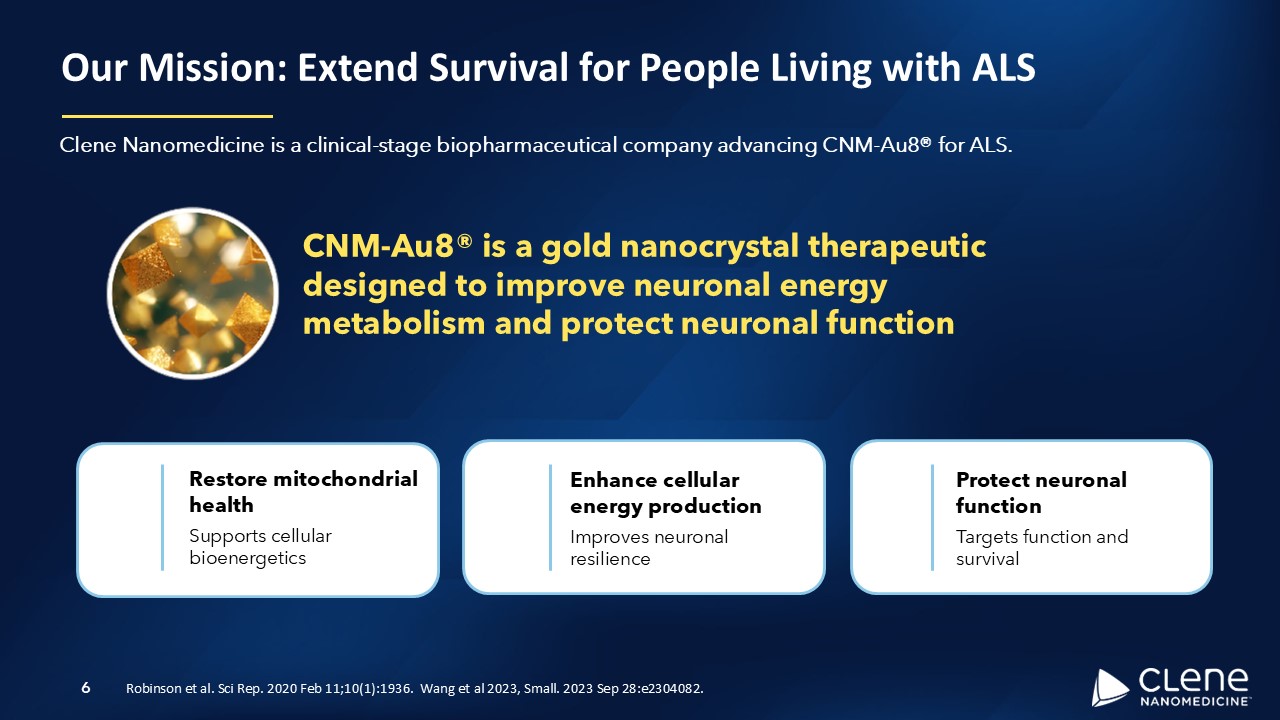 Our Mission: Extend Survival for People Living with ALS

Clene Nanomedicine is a clinical-stage biopharmaceutical company advancing CNM-Au8® for ALS.

CNM-Au8® is a gold nanocrystal therapeutic designed to improve neuronal energy metabolism and protect neuronal function

Restore mitochondrial health
Supports cellular bioenergetics

Enhance cellular energy production
Improves neuronal resilience

Protect neuronal function
Targets function and survival

6 Robinson et al. Sci Rep. 2020 Feb 11;10(1):1936. Wang et al 2023, Small. 2023 Sep 28:e2304082.

CLENE NANOMEDICINE™